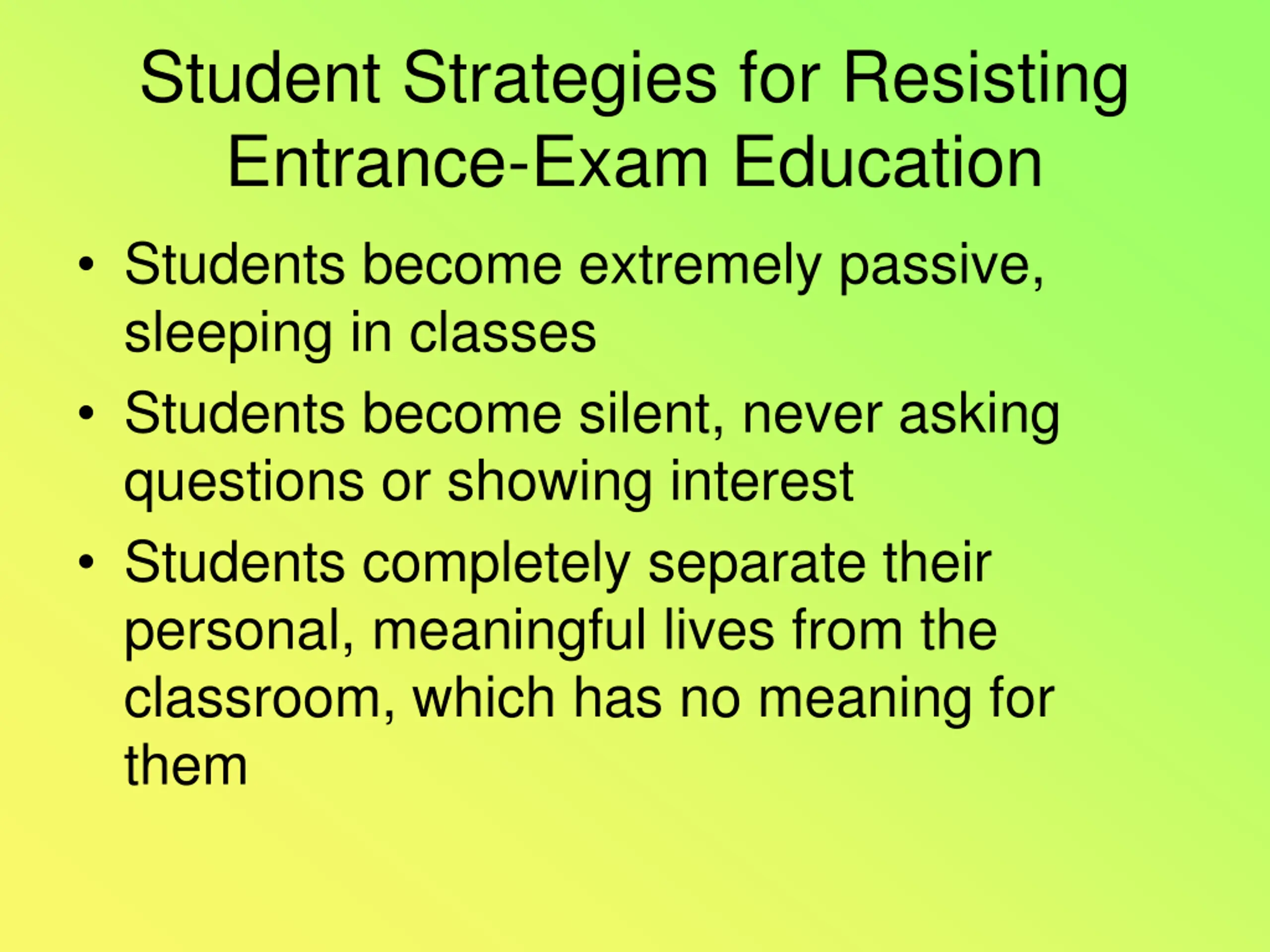 Student Strategies for Resisting Entrance-Exam Education

• Students become extremely passive, sleeping in classes
• Students become silent, never asking questions or showing interest
• Students completely separate their personal, meaningful lives from the classroom, which has no meaning for them